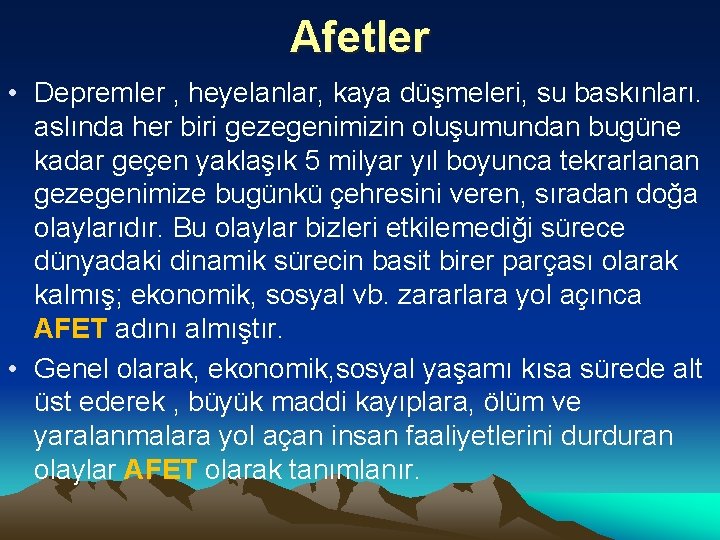 Afetler

• Depremler , heyelanlar, kaya düşmeleri, su baskınları. aslında her biri gezegenimizin oluşumundan bugüne kadar geçen yaklaşık 5 milyar yıl boyunca tekrarlanan gezegenimize bugünkü çehresini veren, sıradan doğa olaylarıdır. Bu olaylar bizleri etkilemediği sürece dünyadaki dinamik sürecin basit birer parçası olarak kalmış; ekonomik, sosyal vb. zararlara yol açınca AFET adını almıştır.

• Genel olarak, ekonomik,sosyal yaşamı kısa sürede alt üst ederek , büyük maddi kayıplara, ölüm ve yaralanmalara yol açan insan faaliyetlerini durduran olaylar AFET olarak tanımlanır.